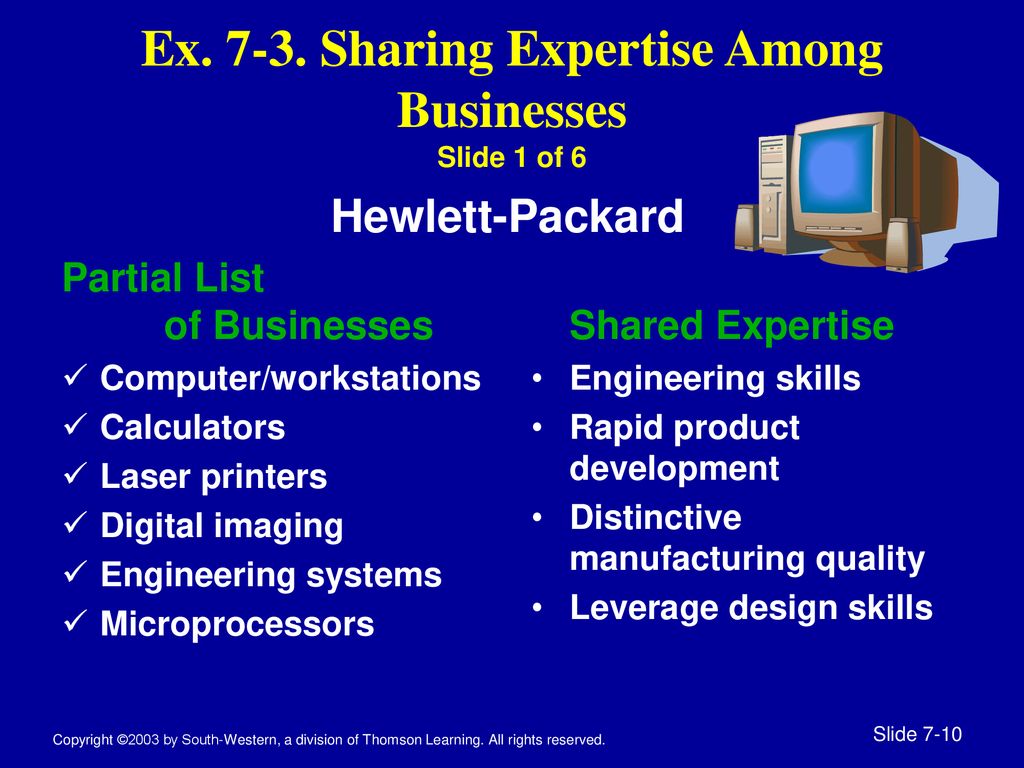 Ex. 7-3. Sharing Expertise Among Businesses
Slide 1 of 6

Hewlett-Packard

Partial List of Businesses

✓ Computer/workstations
✓ Calculators
✓ Laser printers
✓ Digital imaging
✓ Engineering systems
✓ Microprocessors

Shared Expertise

• Engineering skills
• Rapid product development
• Distinctive manufacturing quality
• Leverage design skills

Copyright ©2003 by South-Western, a division of Thomson Learning. All rights reserved.

Slide 7-10